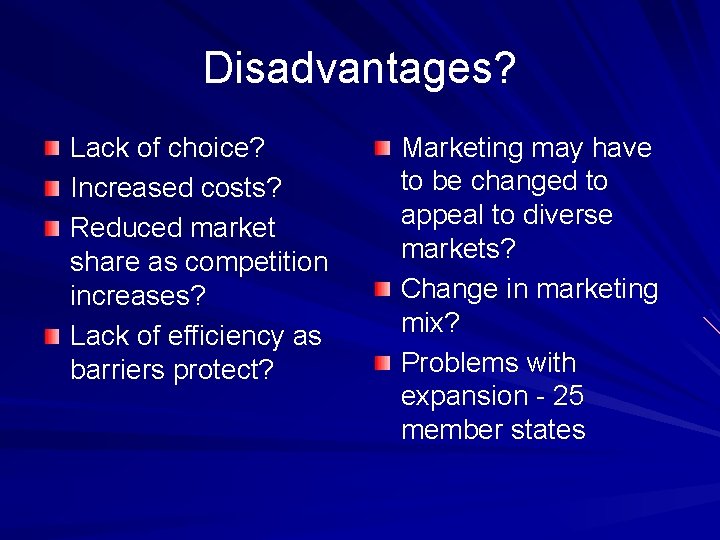 Disadvantages?

- Lack of choice?
- Increased costs?
- Reduced market share as competition increases?
- Lack of efficiency as barriers protect?

- Marketing may have to be changed to appeal to diverse markets?
- Change in marketing mix?
- Problems with expansion - 25 member states